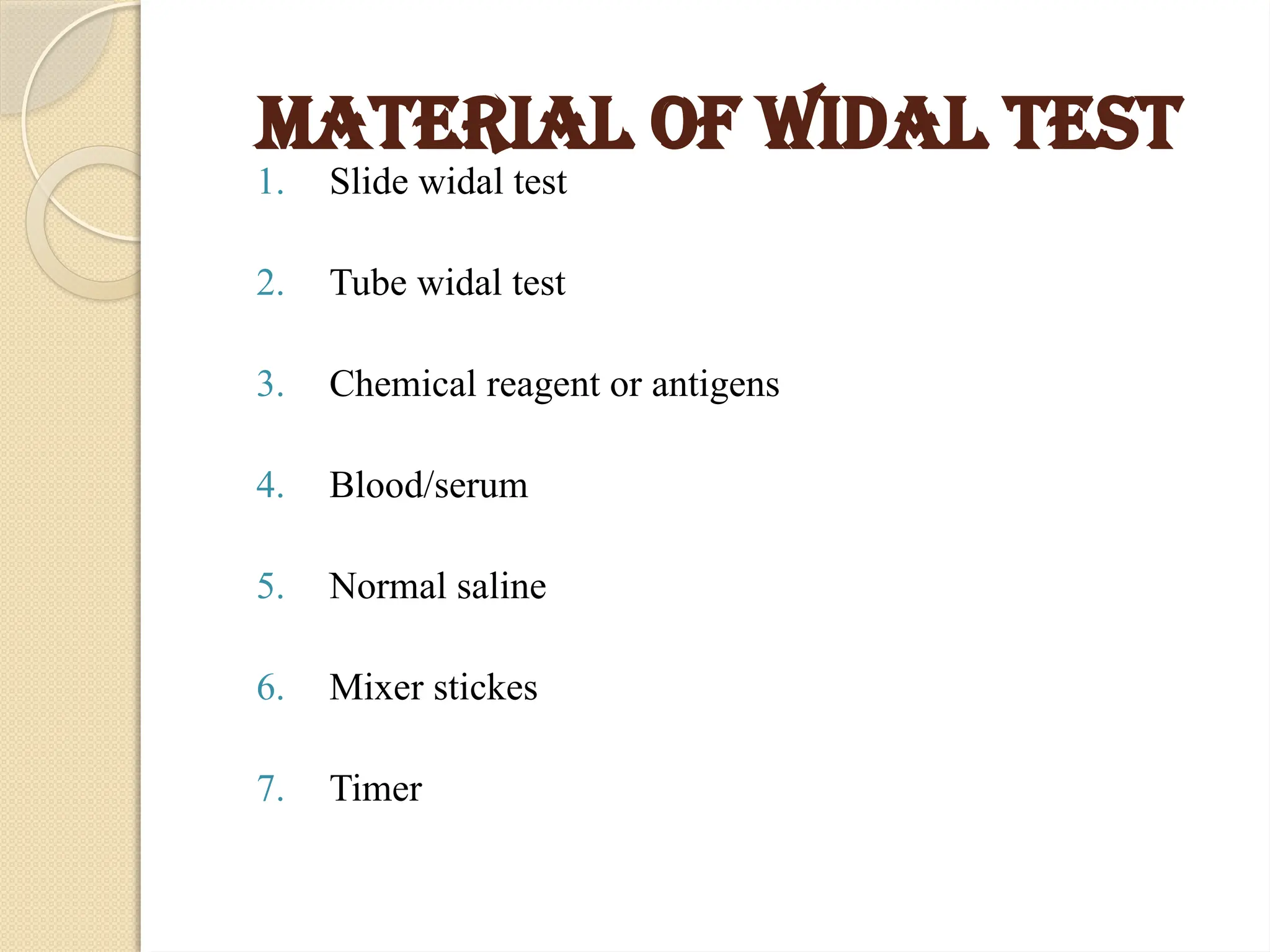 MATERIAL OF WIDAL TEST

1. Slide widal test

2. Tube widal test

3. Chemical reagent or antigens

4. Blood/serum

5. Normal saline

6. Mixer stickes

7. Timer